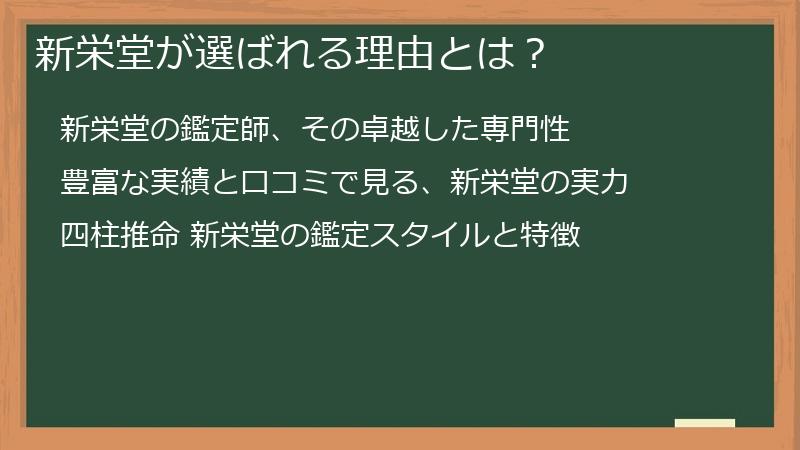 新栄堂が選ばれる理由とは？

新栄堂の鑑定師、その卓越した専門性

豊富な実績と口コミで見る、新栄堂の実力

四柱推命 新栄堂の鑑定スタイルと特徴